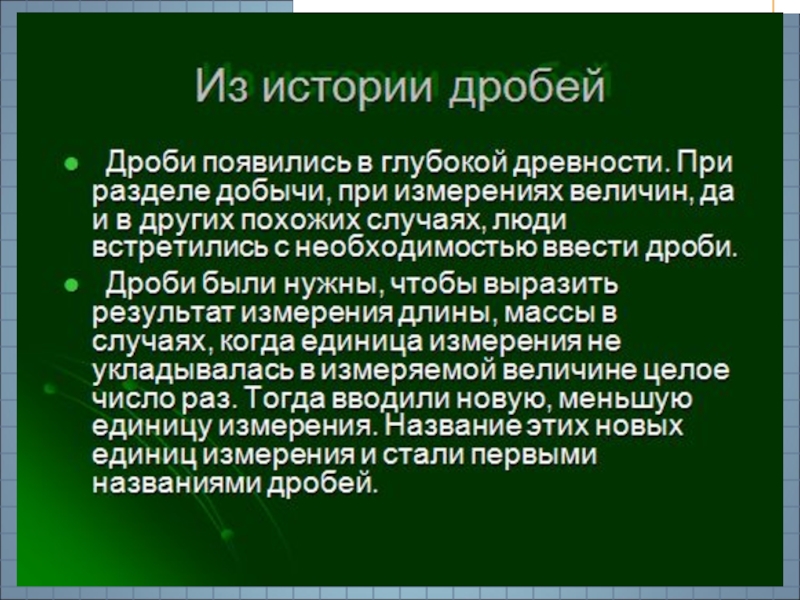 Из истории дробей

● Дроби появились в глубокой древности. При разделе добычи, при измерениях величин, да и в других похожих случаях, люди встретились с необходимостью ввести дроби.

● Дроби были нужны, чтобы выразить результат измерения длины, массы в случаях, когда единица измерения не укладывалась в измеряемой величине целое число раз. Тогда вводили новую, меньшую единицу измерения. Название этих новых единиц измерения и стали первыми названиями дробей.